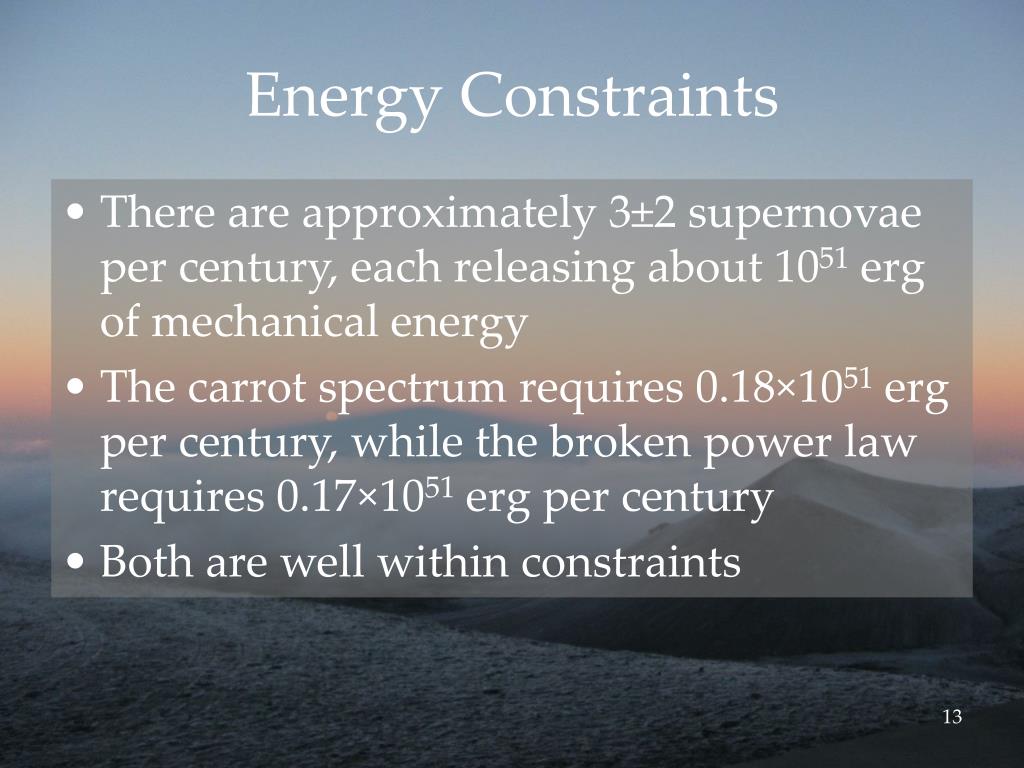 Energy Constraints

• There are approximately $3\pm2$ supernovae per century, each releasing about $10^{51}$ erg of mechanical energy
• The carrot spectrum requires $0.18\times10^{51}$ erg per century, while the broken power law requires $0.17\times10^{51}$ erg per century
• Both are well within constraints

13